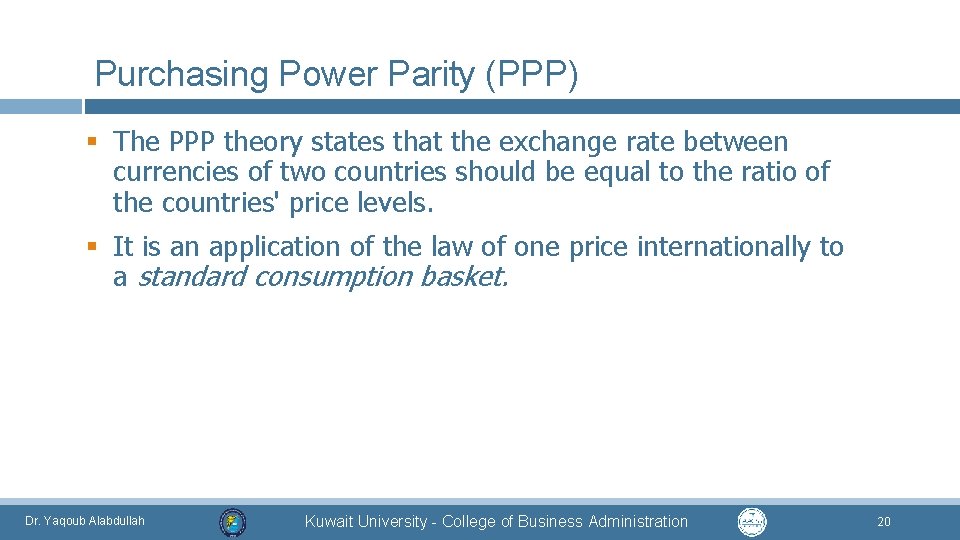 Purchasing Power Parity (PPP)

▪ The PPP theory states that the exchange rate between currencies of two countries should be equal to the ratio of the countries' price levels.

▪ It is an application of the law of one price internationally to a standard consumption basket.

Dr. Yaqoub Alabdullah

Kuwait University - College of Business Administration

20